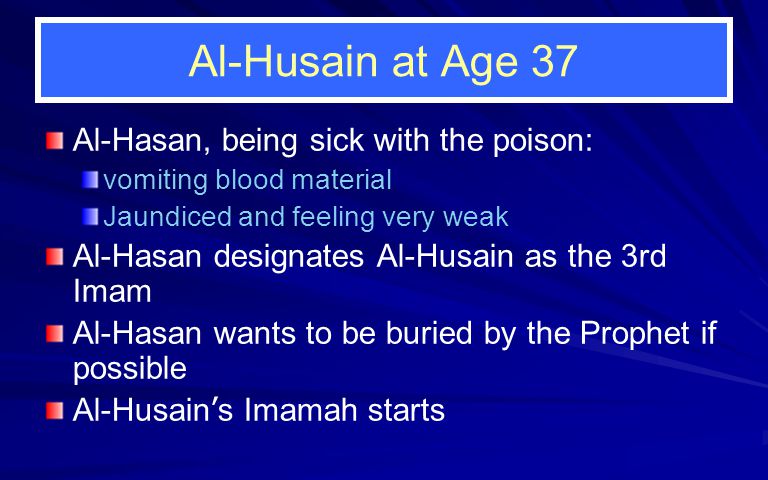 Al-Husain at Age 37

Al-Hasan, being sick with the poison:

vomiting blood material

Jaundiced and feeling very weak

Al-Hasan designates Al-Husain as the 3rd Imam

Al-Hasan wants to be buried by the Prophet if possible

Al-Husain's Imamah starts